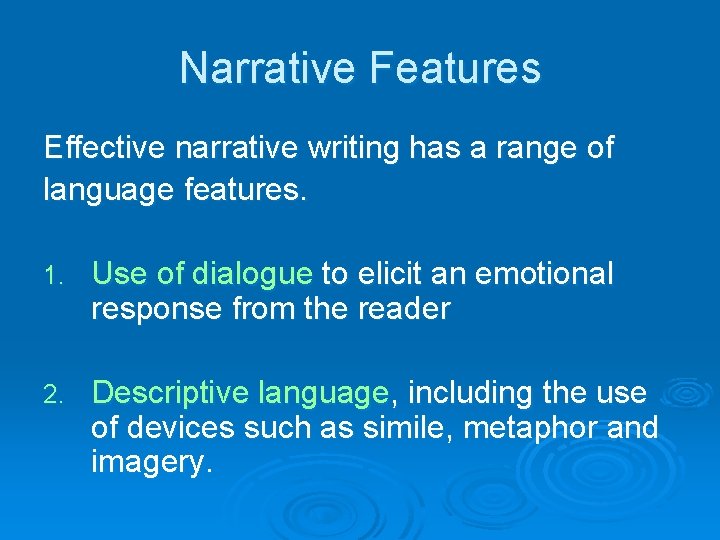 Narrative Features

Effective narrative writing has a range of language features.

1. Use of dialogue to elicit an emotional response from the reader

2. Descriptive language, including the use of devices such as simile, metaphor and imagery.